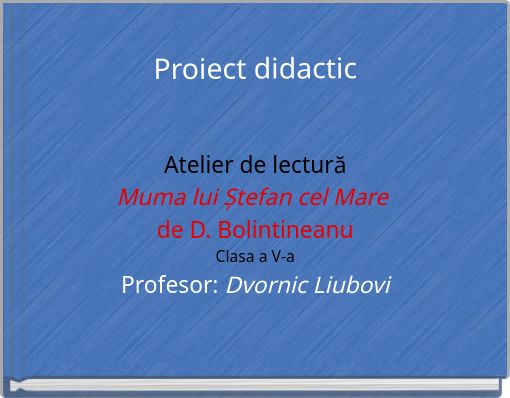 Proiect didactic

Atelier de lectură
Muma lui Ștefan cel Mare
de D. Bolintineanu
Clasa a V-a
Profesor: Dvornic Liubovi